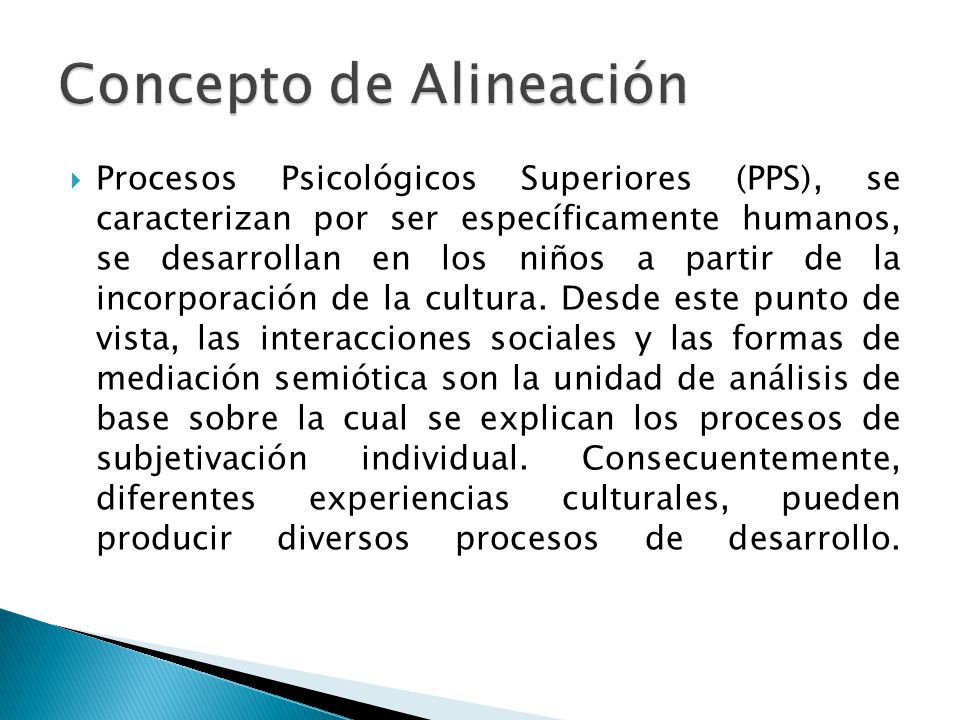 Concepto de Alineación

Procesos Psicológicos Superiores (PPS), se caracterizan por ser específicamente humanos, se desarrollan en los niños a partir de la incorporación de la cultura. Desde este punto de vista, las interacciones sociales y las formas de mediación semiótica son la unidad de análisis de base sobre la cual se explican los procesos de subjetivación individual. Consecuentemente, diferentes experiencias culturales, pueden producir diversos procesos de desarrollo.